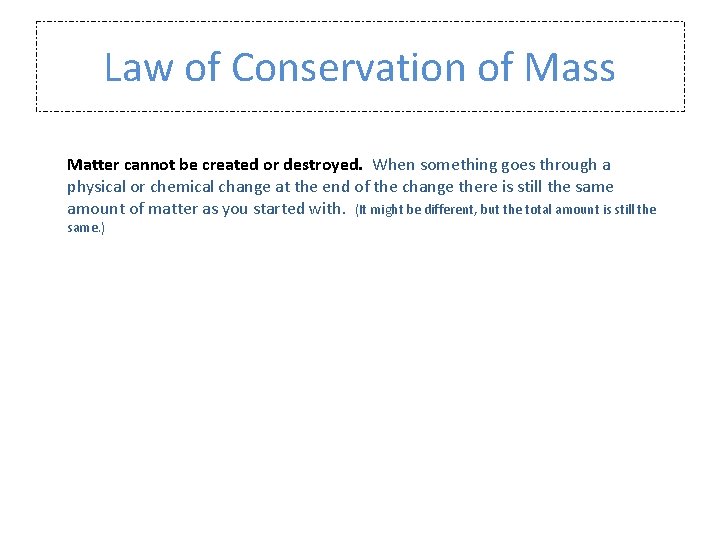 Law of Conservation of Mass

Matter cannot be created or destroyed. When something goes through a physical or chemical change at the end of the change there is still the same amount of matter as you started with. (It might be different, but the total amount is still the same.)